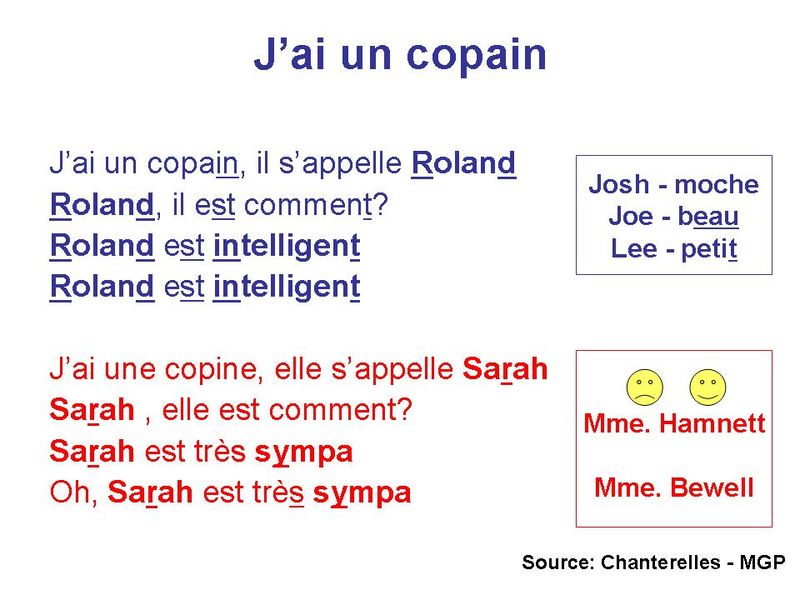 J'ai un copain

J'ai un copain, il s'appelle Roland
Roland, il est comment?
Roland est intelligent
Roland est intelligent

Josh - moche
Joe - beau
Lee - petit

J'ai une copine, elle s'appelle Sarah
Sarah , elle est comment?
Sarah est très sympa
Oh, Sarah est très sympa

Mme. Hamnett

Mme. Bewell

Source: Chanterelles - MGP